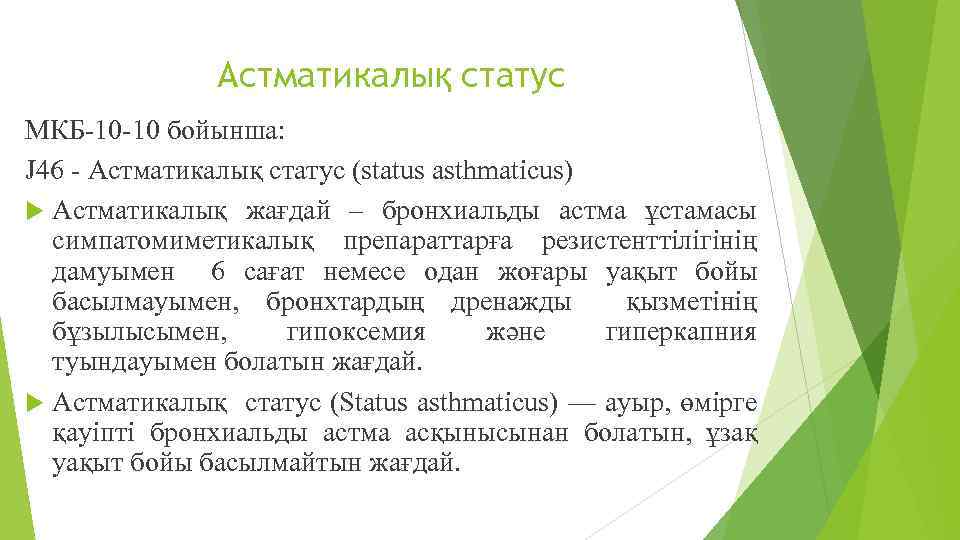 Астматикалық статус

МКБ-10-10 бойынша:

J46 - Астматикалық статус (status asthmaticus)

Астматикалық жағдай – бронхиальды астма ұстамасы симпатомиметикалық препараттарға резистенттілігінің дамуымен 6 сағат немесе одан жоғары уақыт бойы басылмауымен, бронхтардың дренажды қызметінің бұзылысымен, гипоксемия және гиперкапния туындауымен болатын жағдай.

Астматикалық статус (Status asthmaticus) — ауыр, өмірге қауіпті бронхиальды астма асқынысынан болатын, ұзақ уақыт бойы басылмайтын жағдай.